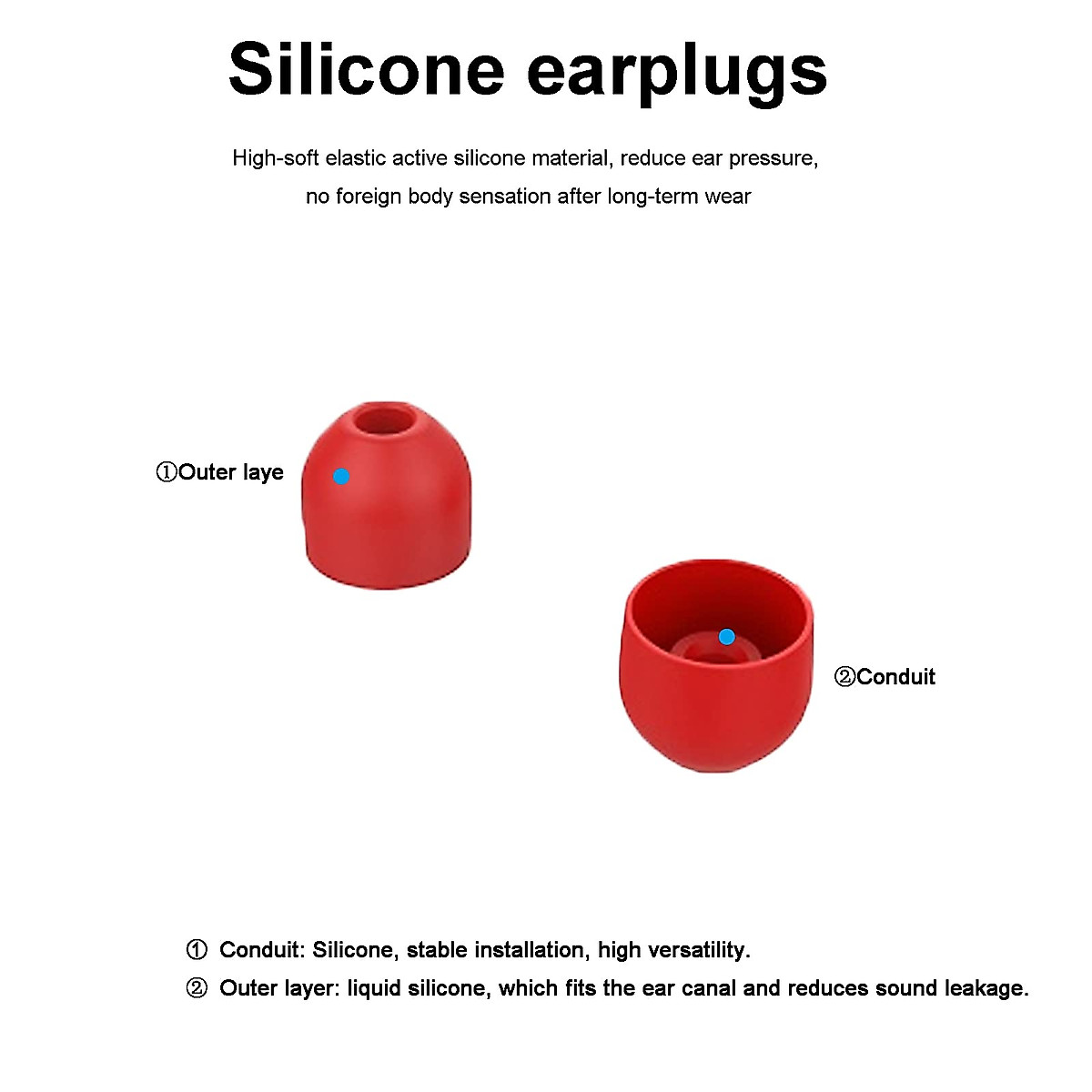 Silicone earplugs

High-soft elastic active silicone material, reduce ear pressure, no foreign body sensation after long-term wear

①Outer laye

②Conduit

① Conduit: Silicone, stable installation, high versatility.

② Outer layer: liquid silicone, which fits the ear canal and reduces sound leakage.